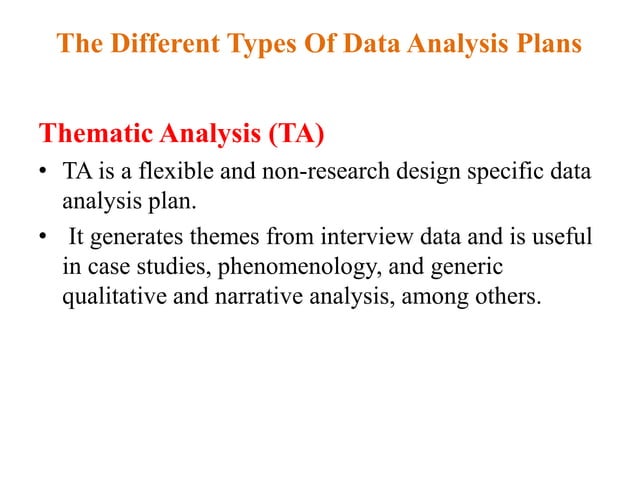 The Different Types Of Data Analysis Plans

Thematic Analysis (TA)

• TA is a flexible and non-research design specific data analysis plan.

• It generates themes from interview data and is useful in case studies, phenomenology, and generic qualitative and narrative analysis, among others.